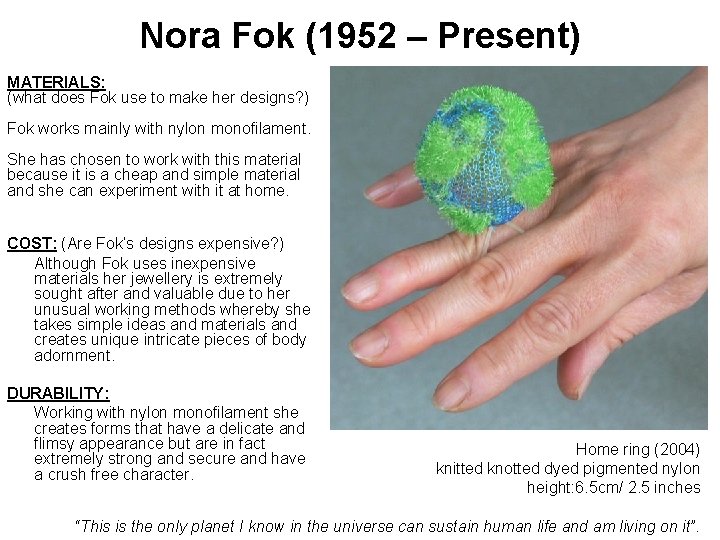 Nora Fok (1952 – Present)

MATERIALS:
(what does Fok use to make her designs?)

Fok works mainly with nylon monofilament.

She has chosen to work with this material because it is a cheap and simple material and she can experiment with it at home.

COST: (Are Fok's designs expensive?)
Although Fok uses inexpensive materials her jewellery is extremely sought after and valuable due to her unusual working methods whereby she takes simple ideas and materials and creates unique intricate pieces of body adornment.

DURABILITY:
Working with nylon monofilament she creates forms that have a delicate and flimsy appearance but are in fact extremely strong and secure and have a crush free character.

Home ring (2004)
knitted knotted dyed pigmented nylon
height:6.5cm/ 2.5 inches

"This is the only planet I know in the universe can sustain human life and am living on it".